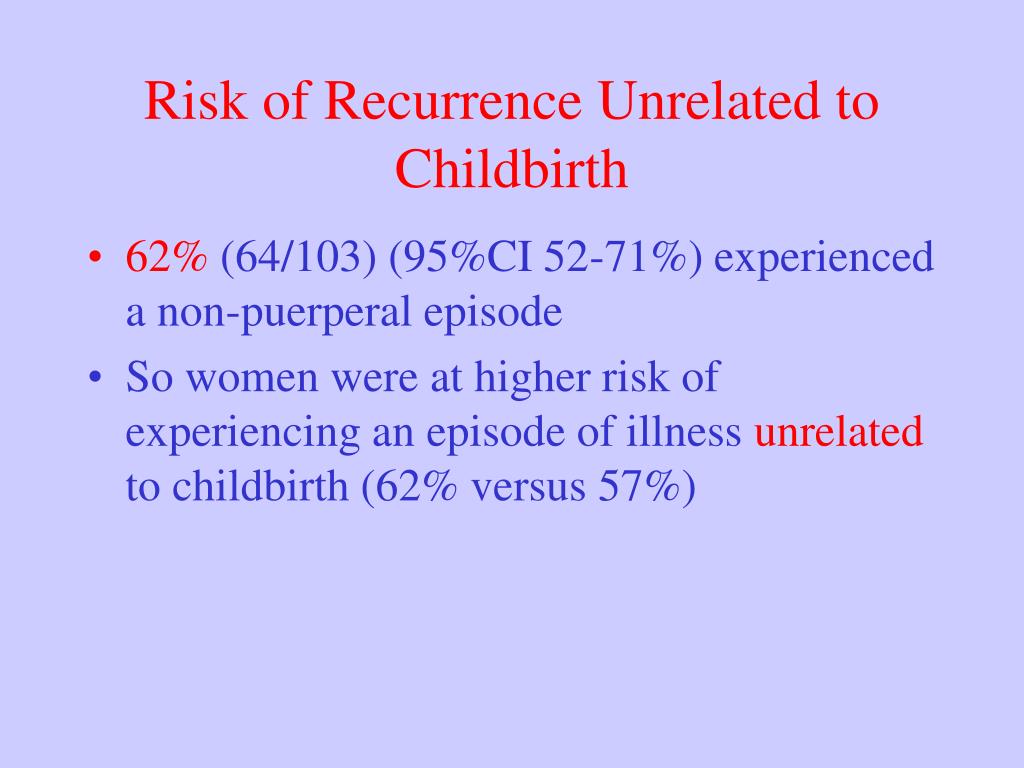 Risk of Recurrence Unrelated to Childbirth

• 62% (64/103) (95%CI 52-71%) experienced a non-puerperal episode

• So women were at higher risk of experiencing an episode of illness unrelated to childbirth (62% versus 57%)